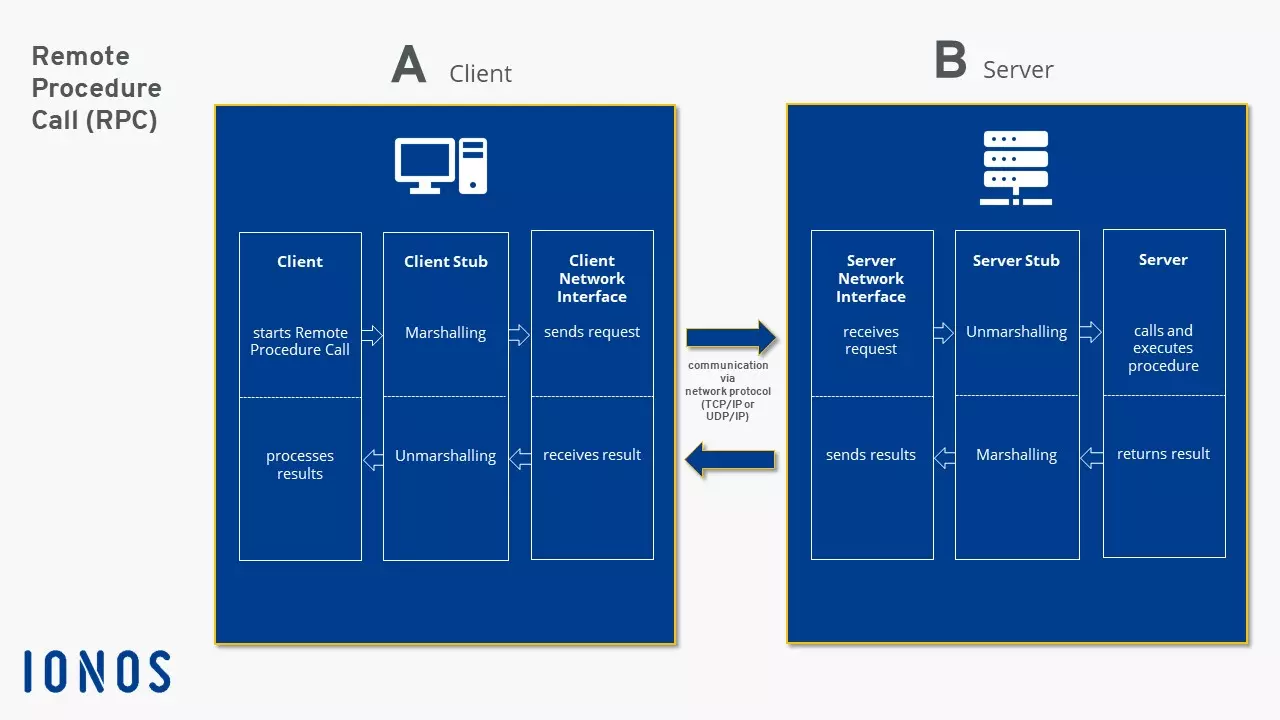 Remote Procedure Call (RPC)

A Client

Client

starts Remote Procedure Call

processes results

Client Stub

Marshalling

Unmarshalling

Client Network Interface

sends request

receives result

communication via network protocol (TCP/IP or UDP/IP)

B Server

Server Network Interface

receives request

sends results

Server Stub

Unmarshalling

Marshalling

Server

calls and executes procedure

returns result

IONOS